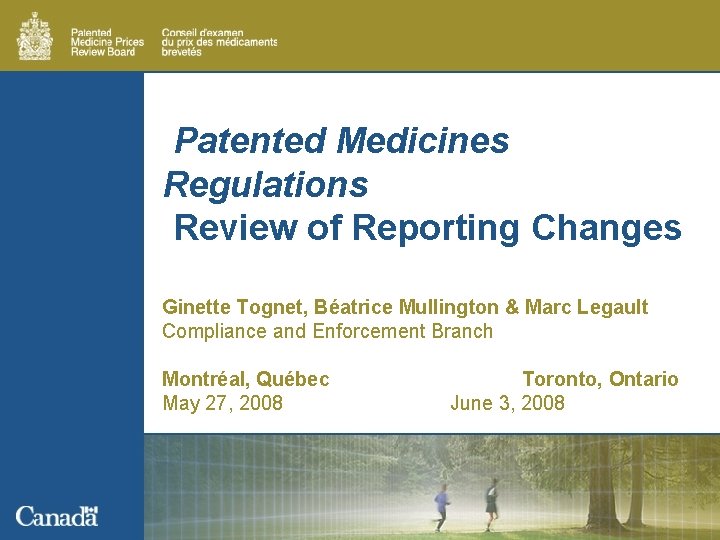 Patented Medicine Prices Review Board

Conseil d'examen du prix des médicaments brevetés

Patented Medicines Regulations
Review of Reporting Changes

Ginette Tognet, Béatrice Mullington & Marc Legault
Compliance and Enforcement Branch

Montréal, Québec
May 27, 2008

Toronto, Ontario
June 3, 2008

Canada